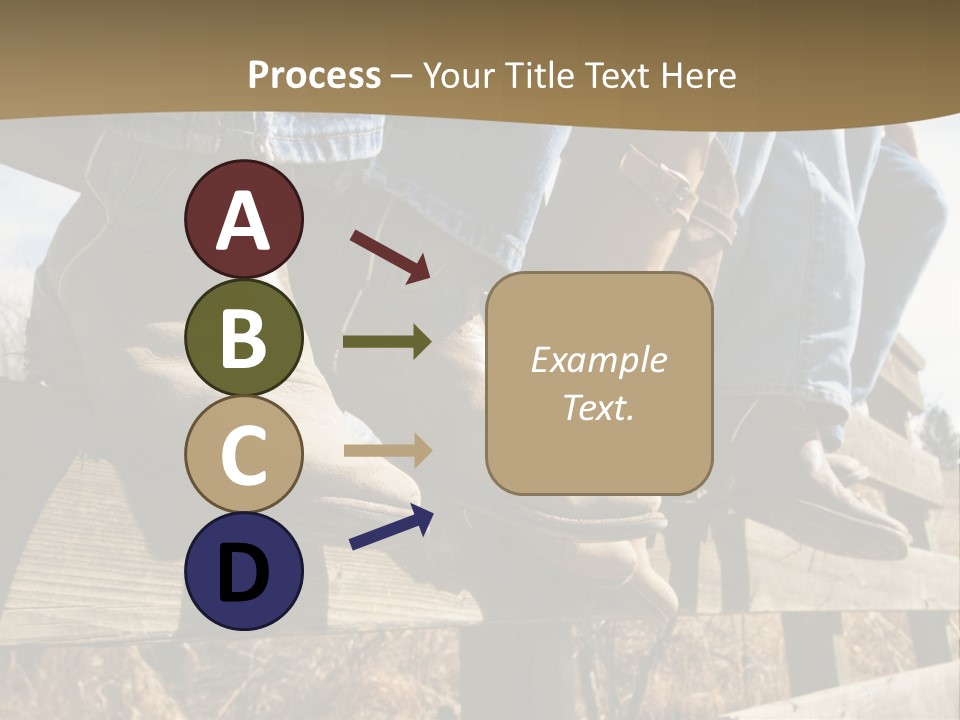 Process – Your Title Text Here

A

B

C

D

Example Text.